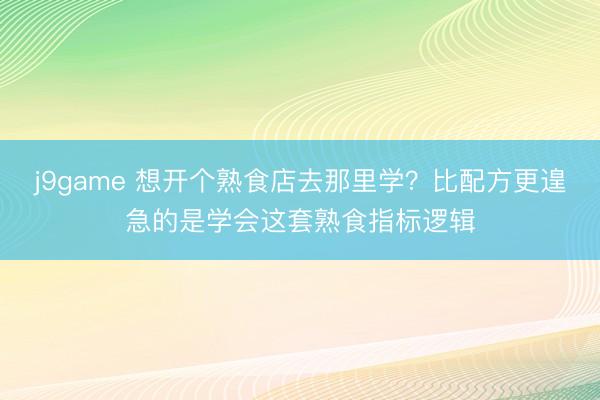 j9game 想开个熟食店去那里学？比配方更遑急的是学会这套熟食指标逻辑